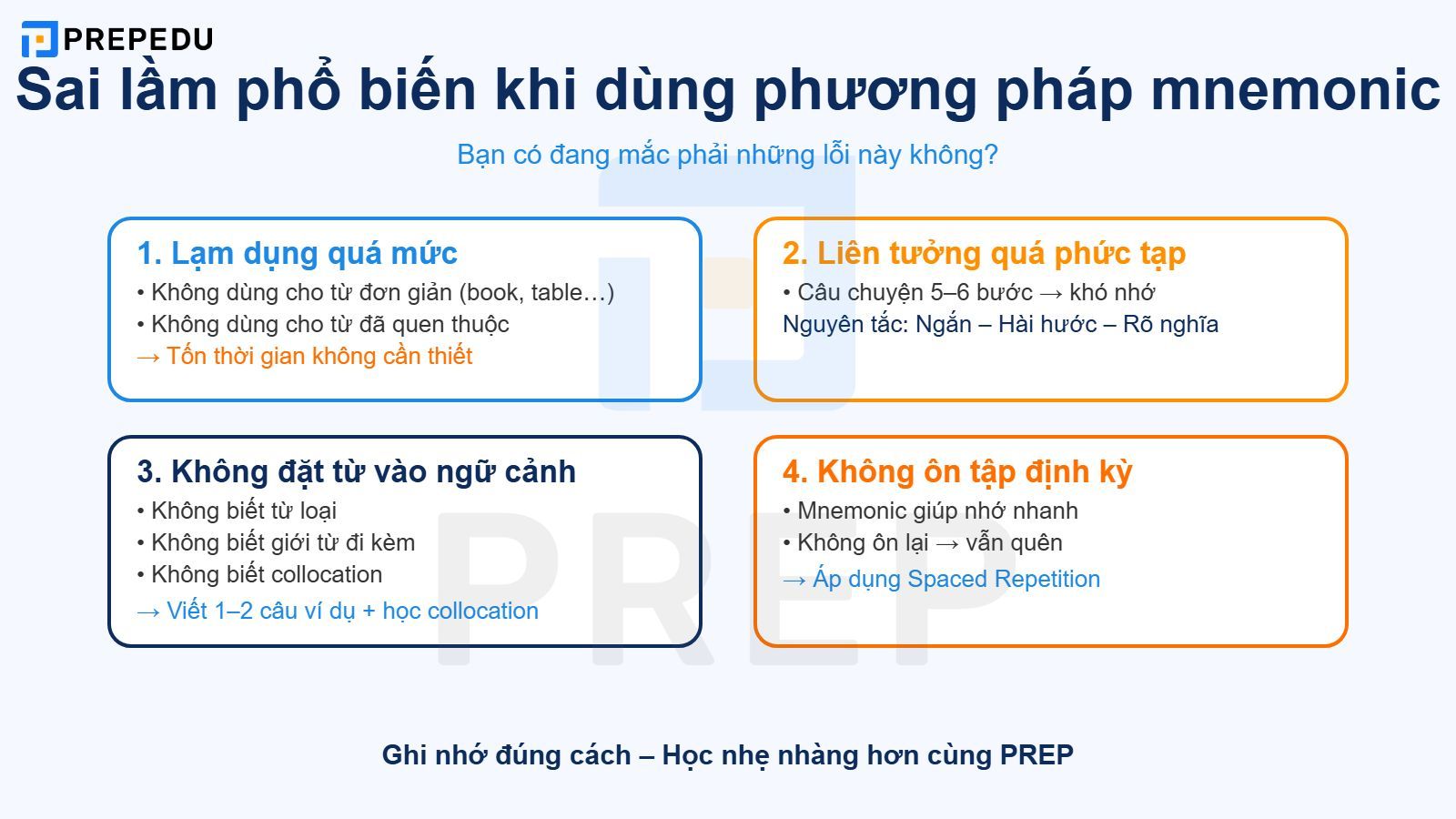 PREPEDU

Sai lầm phổ biến khi dùng phương pháp mnemonic

Bạn có đang mắc phải những lỗi này không?

1. Lạm dụng quá mức
• Không dùng cho từ đơn giản (book, table…)
• Không dùng cho từ đã quen thuộc
→ Tốn thời gian không cần thiết

2. Liên tưởng quá phức tạp
• Câu chuyện 5–6 bước → khó nhớ
Nguyên tắc: Ngắn – Hài hước – Rõ nghĩa

3. Không đặt từ vào ngữ cảnh
• Không biết từ loại
• Không biết giới từ đi kèm
• Không biết collocation
→ Viết 1–2 câu ví dụ + học collocation

4. Không ôn tập định kỳ
• Mnemonic giúp nhớ nhanh
• Không ôn lại → vẫn quên
→ Áp dụng Spaced Repetition

PREP

Ghi nhớ đúng cách – Học nhẹ nhàng hơn cùng PREP